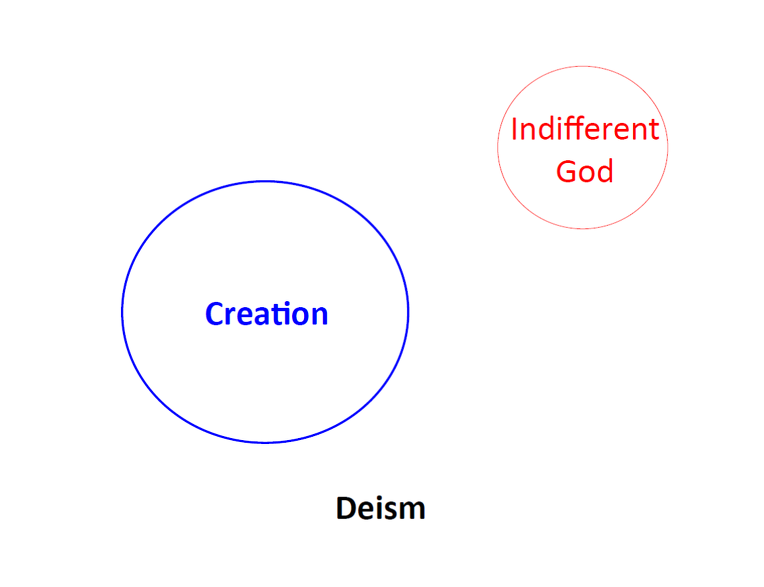 Indifferent God

Creation

Deism